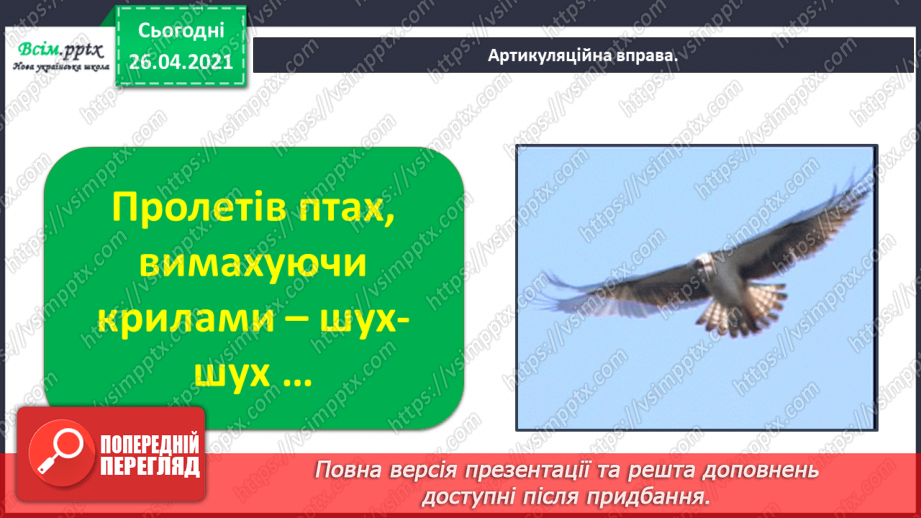 Всім.pptx
Нова українська школа

Сьогодні
26.04.2021

Артикуляційна вправа.

Пролетів птах, вимахуючи крилами – шух-шух …

ПОПЕРЕДНІЙ ПЕРЕГЛЯД

Повна версія презентації та решта доповнень доступні після придбання.

https://vsimpptx.com